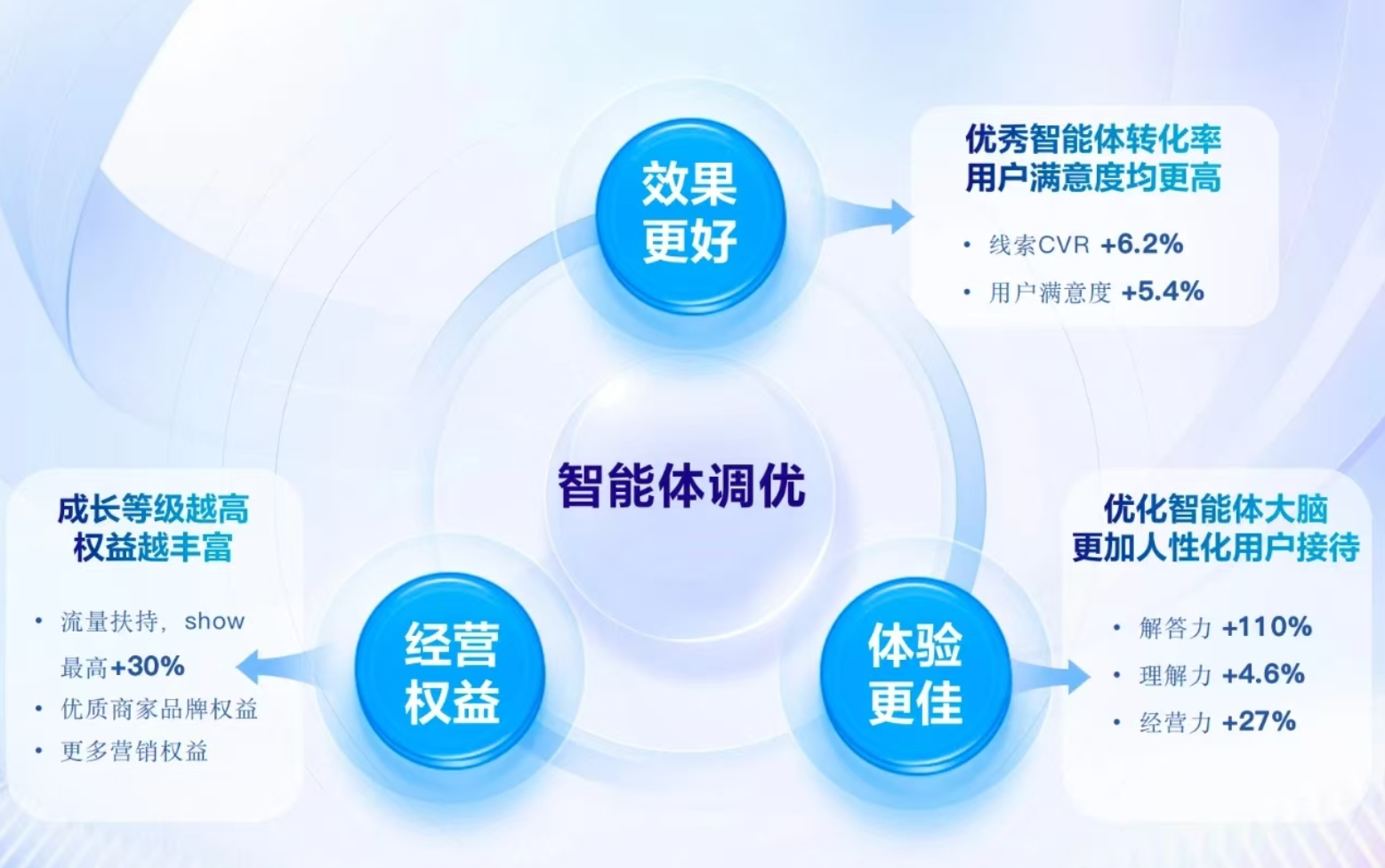 效果更好

优秀智能体转化率
用户满意度均更高

• 线索CVR +6.2%
• 用户满意度 +5.4%

智能体调优

成长等级越高
权益越丰富

• 流量扶持，show 最高+30%
• 优质商家品牌权益
• 更多营销权益

经营权益

体验更佳

优化智能体大脑
更加人性化用户接待

• 解答力 +110%
• 理解力 +4.6%
• 经营力 +27%